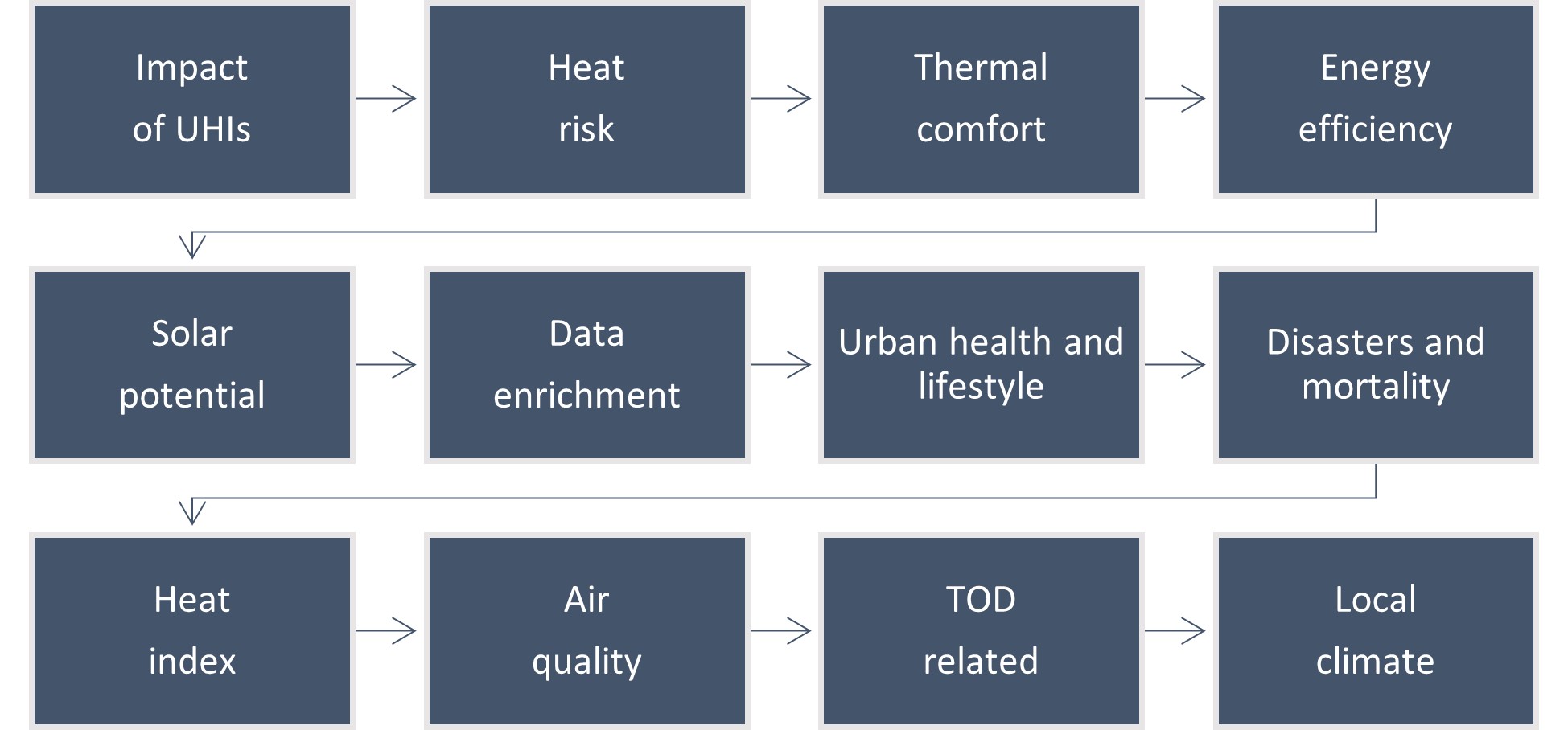 Impact of UHIs

Heat risk

Thermal comfort

Energy efficiency

Solar potential

Data enrichment

Urban health and lifestyle

Disasters and mortality

Heat index

Air quality

TOD related

Local climate